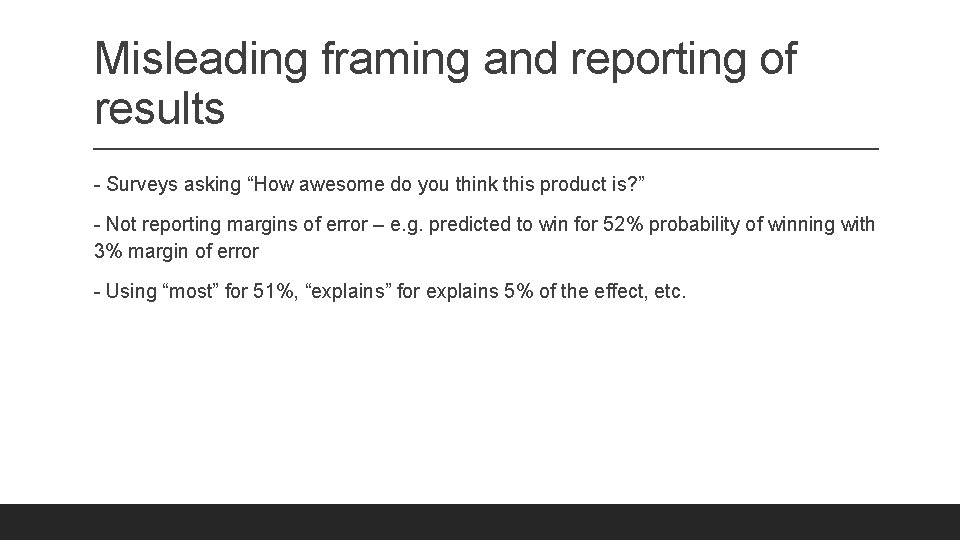 Misleading framing and reporting of results

- Surveys asking “How awesome do you think this product is?”

- Not reporting margins of error – e.g. predicted to win for 52% probability of winning with 3% margin of error

- Using “most” for 51%, “explains” for explains 5% of the effect, etc.